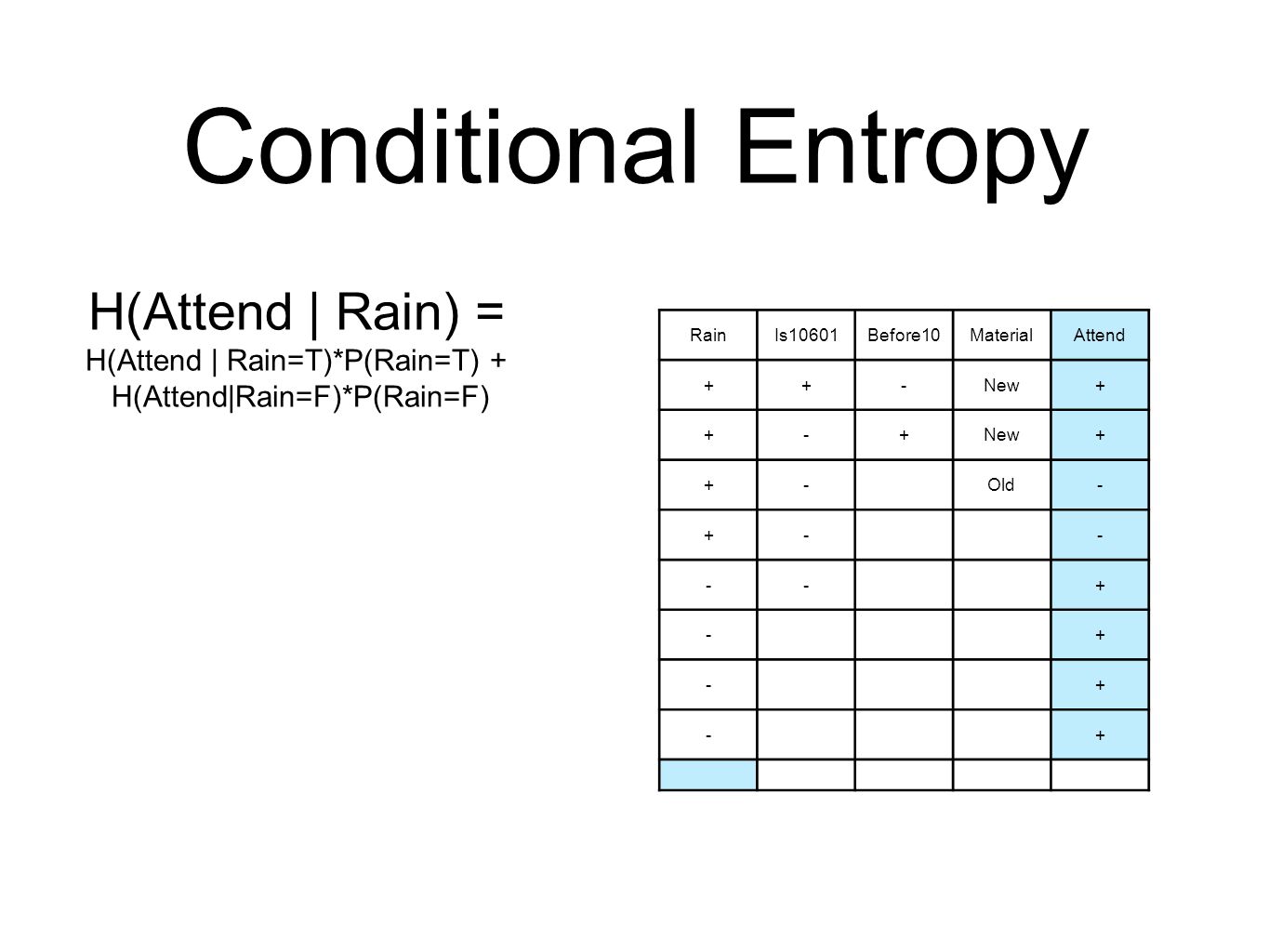 Conditional Entropy

H(Attend | Rain) =
H(Attend | Rain=T)*P(Rain=T) + H(Attend|Rain=F)*P(Rain=F)

| Rain | Is10601 | Before10 | Material | Attend |
|---|---|---|---|---|
| + | + | - | New | + |
| + | - | + | New | + |
| + | - | | Old | - |
| + | - | | | - |
| - | - | | | + |
| - | | | | + |
| - | | | | + |
| - | | | | + |
| | | | | |